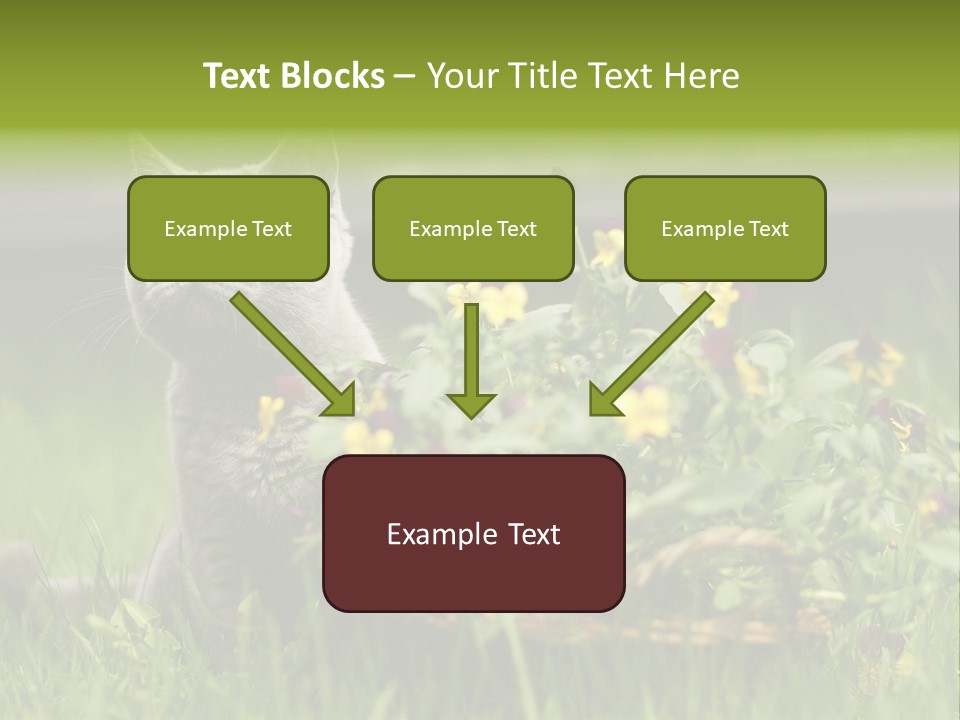 Text Blocks – Your Title Text Here

Example Text

Example Text

Example Text

Example Text